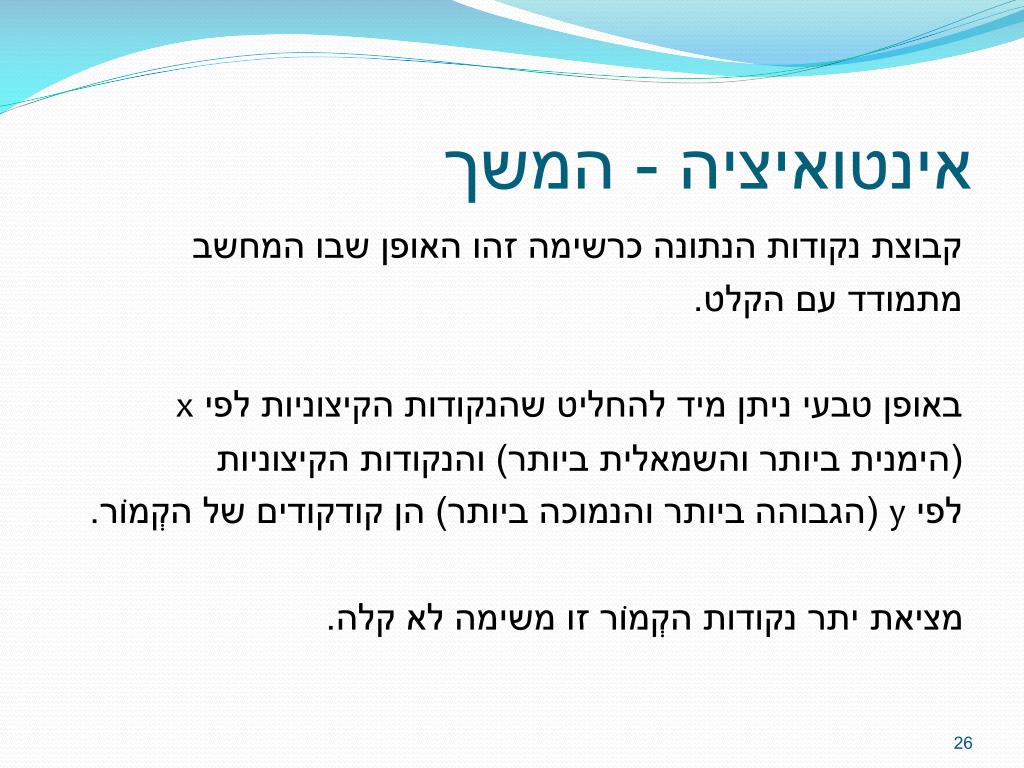 אינטואיציה - המשך

קבוצת נקודות הנתונה כרשימה זהו האופן שבו המחשב מתמודד עם הקלט.

באופן טבעי ניתן מיד להחליט שהנקודות הקיצוניות לפי x (הימנית ביותר והשמאלית ביותר) והנקודות הקיצוניות לפי y (הגבוהה ביותר והנמוכה ביותר) הן קודקודים של הקְמוֹר.

מציאת יתר נקודות הקְמוֹר זו משימה לא קלה.

26